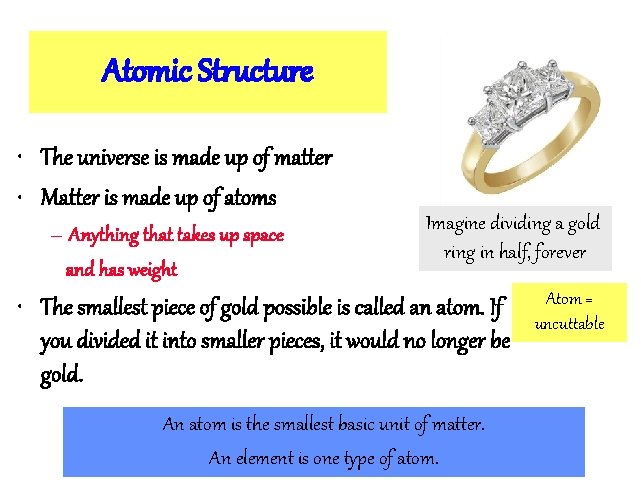 Atomic Structure

• The universe is made up of matter
• Matter is made up of atoms
– Anything that takes up space and has weight
• The smallest piece of gold possible is called an atom. If you divided it into smaller pieces, it would no longer be gold.

Imagine dividing a gold ring in half, forever

Atom = uncuttable

An atom is the smallest basic unit of matter.
An element is one type of atom.